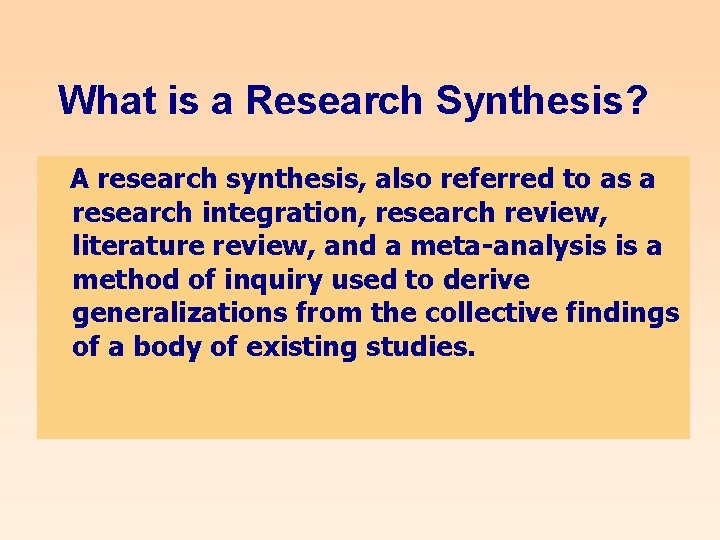 What is a Research Synthesis?

A research synthesis, also referred to as a research integration, research review, literature review, and a meta-analysis is a method of inquiry used to derive generalizations from the collective findings of a body of existing studies.